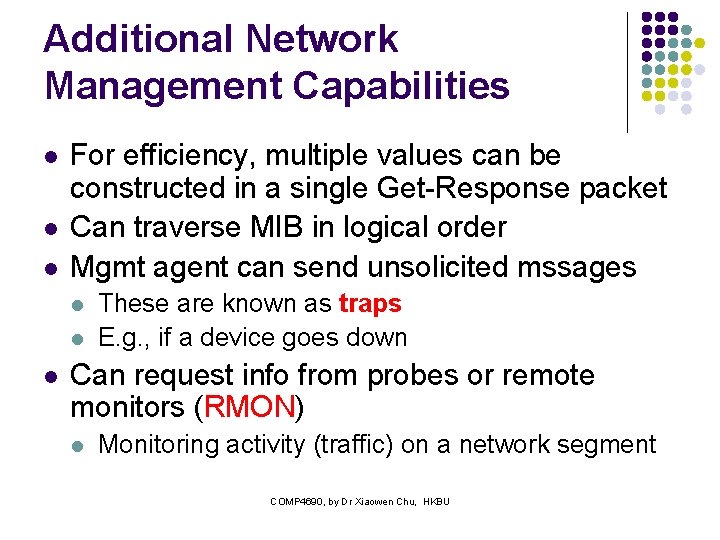 Additional Network Management Capabilities

- For efficiency, multiple values can be constructed in a single Get-Response packet
- Can traverse MIB in logical order
- Mgmt agent can send unsolicited mssages
  - These are known as traps
  - E.g., if a device goes down
- Can request info from probes or remote monitors (RMON)
  - Monitoring activity (traffic) on a network segment

COMP4690, by Dr Xiaowen Chu, HKBU